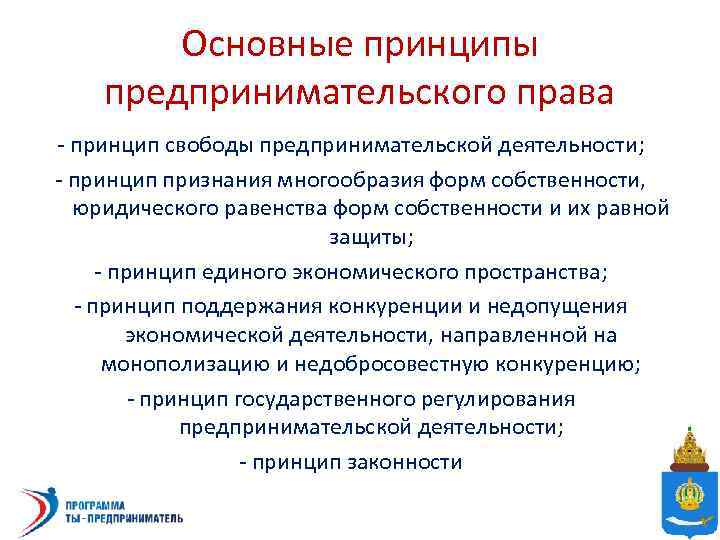 Основные принципы предпринимательского права

- принцип свободы предпринимательской деятельности;

- принцип признания многообразия форм собственности, юридического равенства форм собственности и их равной защиты;

- принцип единого экономического пространства;

- принцип поддержания конкуренции и недопущения экономической деятельности, направленной на монополизацию и недобросовестную конкуренцию;

- принцип государственного регулирования предпринимательской деятельности;

- принцип законности

ПРОГРАММА
ТЫ - ПРЕДПРИНИМАТЕЛЬ